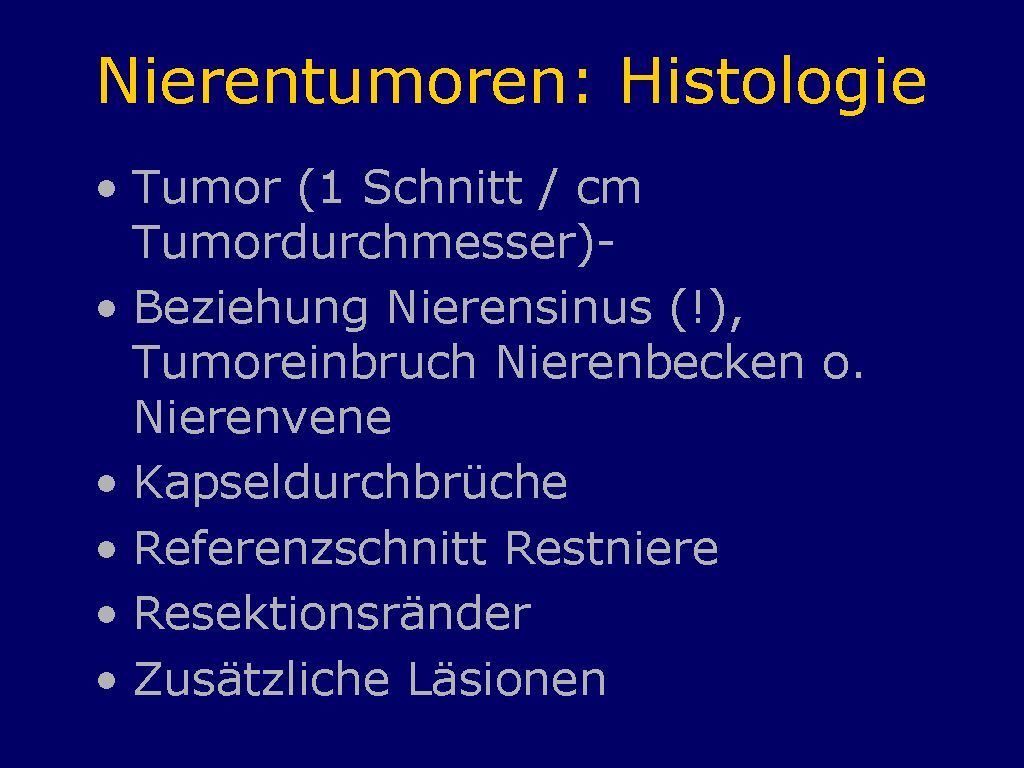 Nierentumoren: Histologie

• Tumor (1 Schnitt / cm Tumordurchmesser)-
• Beziehung Nierensinus (!), Tumoreinbruch Nierenbecken o. Nierenvene
• Kapseldurchbrüche
• Referenzschnitt Restniere
• Resektionsränder
• Zusätzliche Läsionen